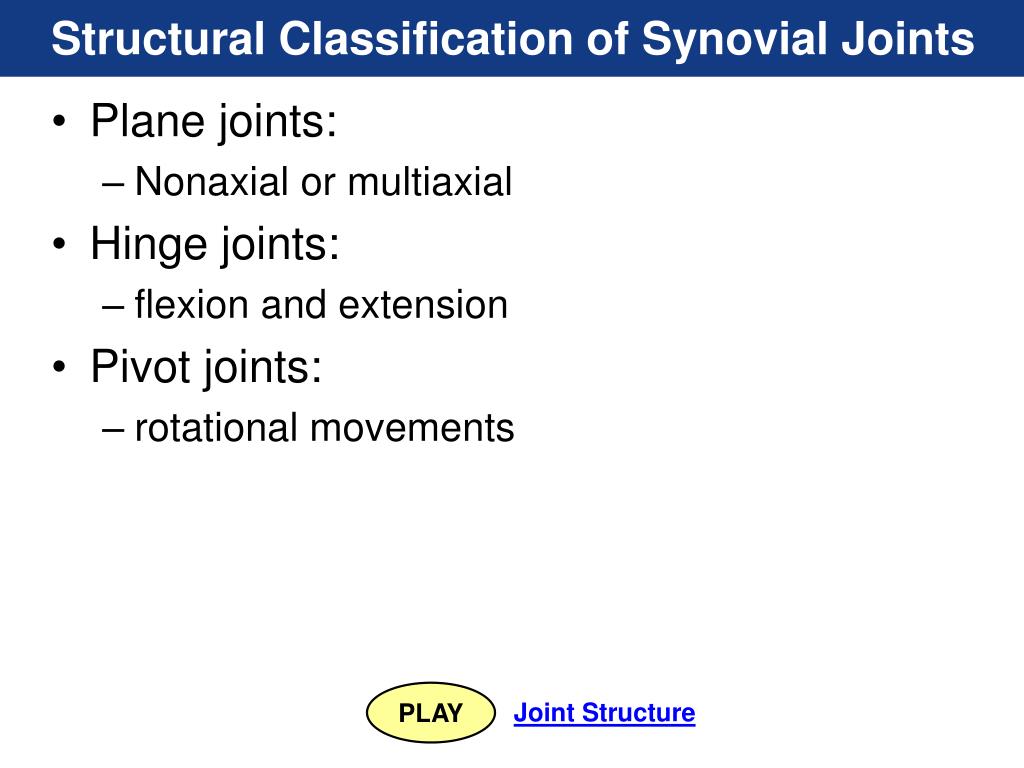 Structural Classification of Synovial Joints

• Plane joints:
– Nonaxial or multiaxial
• Hinge joints:
– flexion and extension
• Pivot joints:
– rotational movements

PLAY

Joint Structure